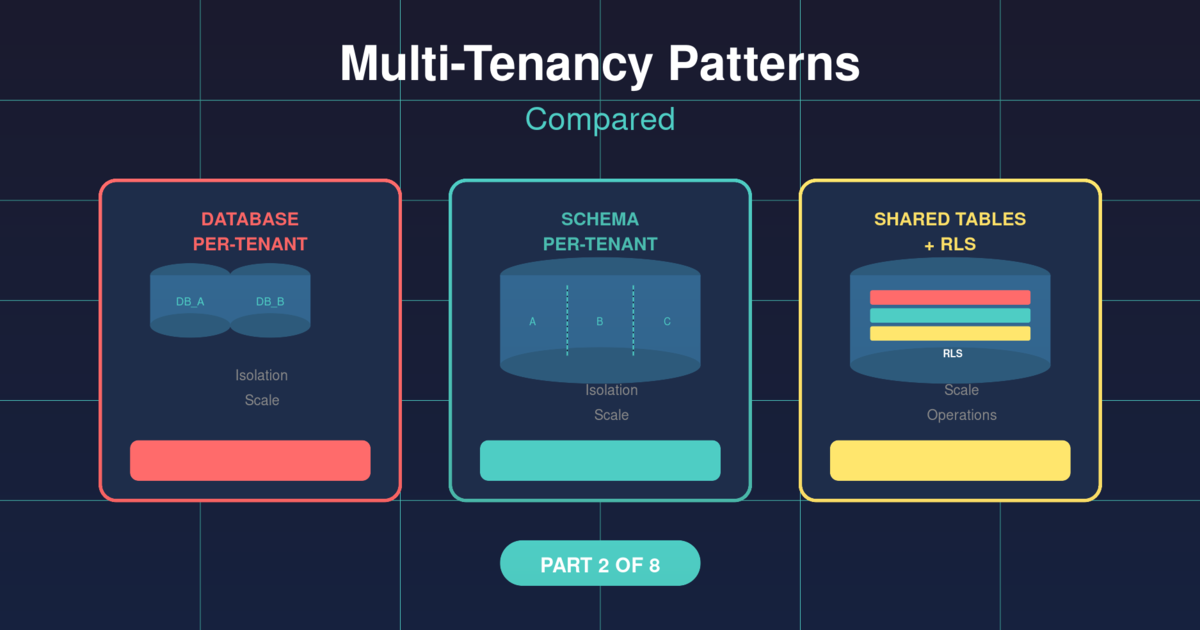 Multi-Tenancy Patterns

Compared

DATABASE PER-TENANT

DB_A

DB_B

Isolation

Scale

SCHEMA PER-TENANT

A

B

C

Isolation

Scale

SHARED TABLES + RLS

RLS

Scale

Operations

PART 2 OF 8